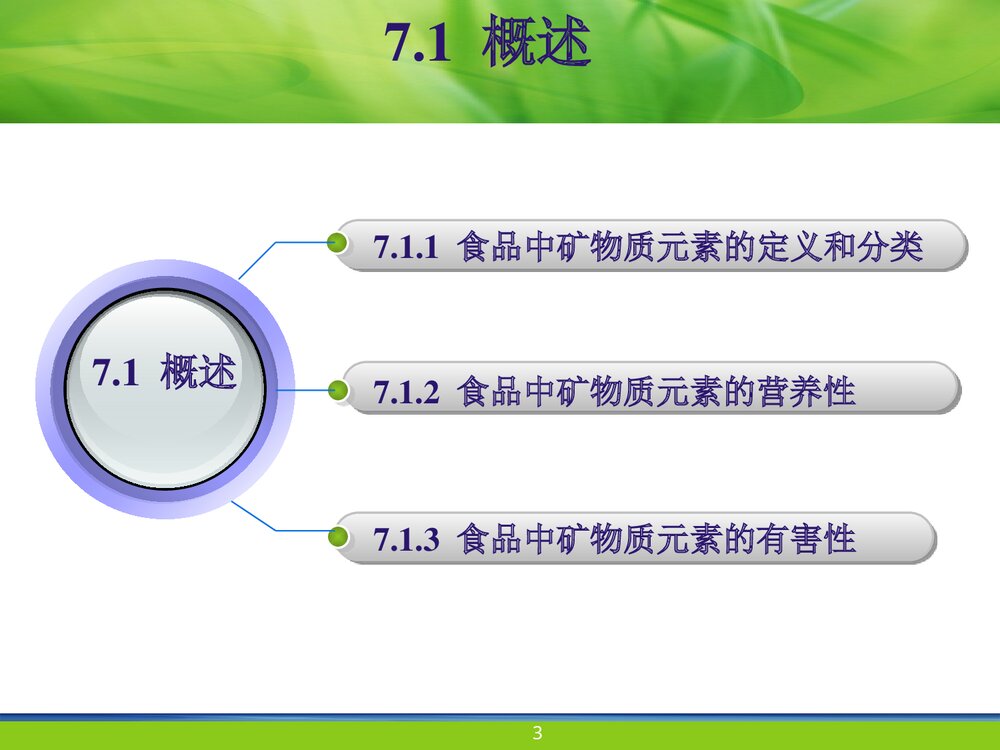 7.1 概述

7.1 概述

7.1.1 食品中矿物质元素的定义和分类

7.1.2 食品中矿物质元素的营养性

7.1.3 食品中矿物质元素的有害性

3